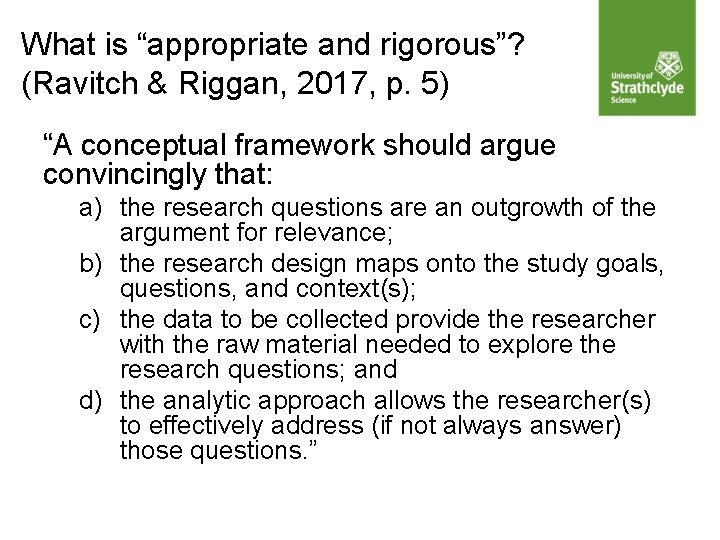 What is “appropriate and rigorous”? (Ravitch & Riggan, 2017, p. 5)

University of Strathclyde Science

“A conceptual framework should argue convincingly that:

a) the research questions are an outgrowth of the argument for relevance;
b) the research design maps onto the study goals, questions, and context(s);
c) the data to be collected provide the researcher with the raw material needed to explore the research questions; and
d) the analytic approach allows the researcher(s) to effectively address (if not always answer) those questions.”